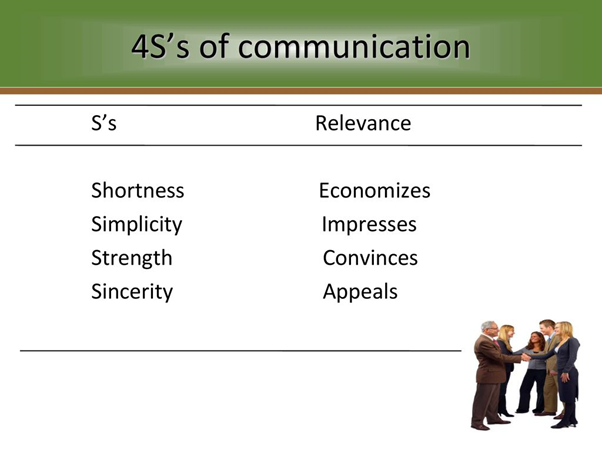 4S’s of communication

| S’s | Relevance |
|---|---|
| Shortness | Economizes |
| Simplicity | Impresses |
| Strength | Convinces |
| Sincerity | Appeals |